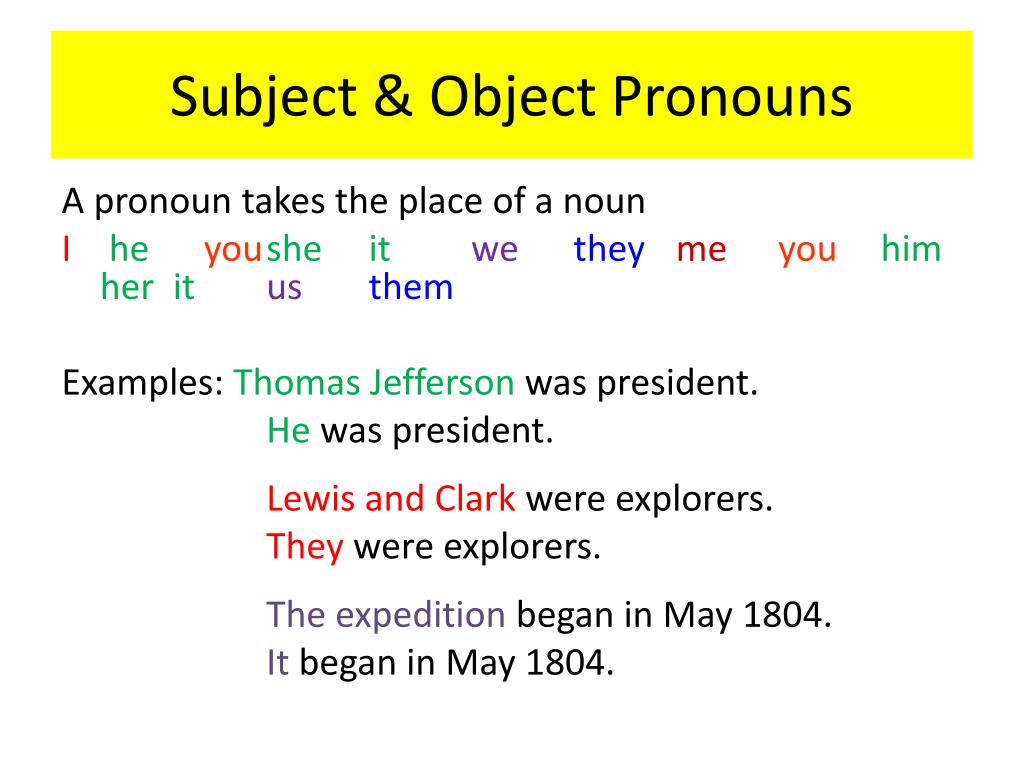 Subject & Object Pronouns

A pronoun takes the place of a noun

I he you she it we they me you him her it us them

Examples: Thomas Jefferson was president.
He was president.

Lewis and Clark were explorers.
They were explorers.

The expedition began in May 1804.
It began in May 1804.